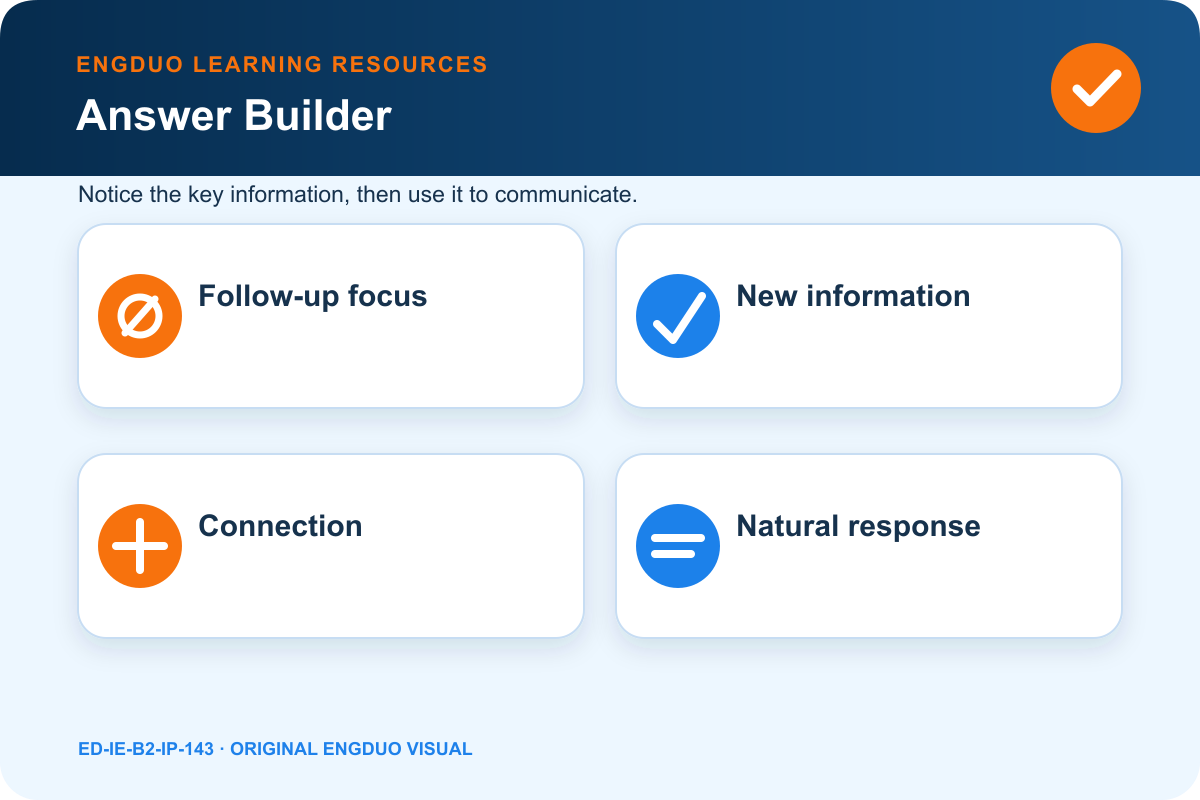 ENGDUO LEARNING RESOURCES
Answer Builder

Notice the key information, then use it to communicate.

Follow-up focus

New information

Connection

Natural response

ED-IE-B2-IP-143 · ORIGINAL ENGDUO VISUAL